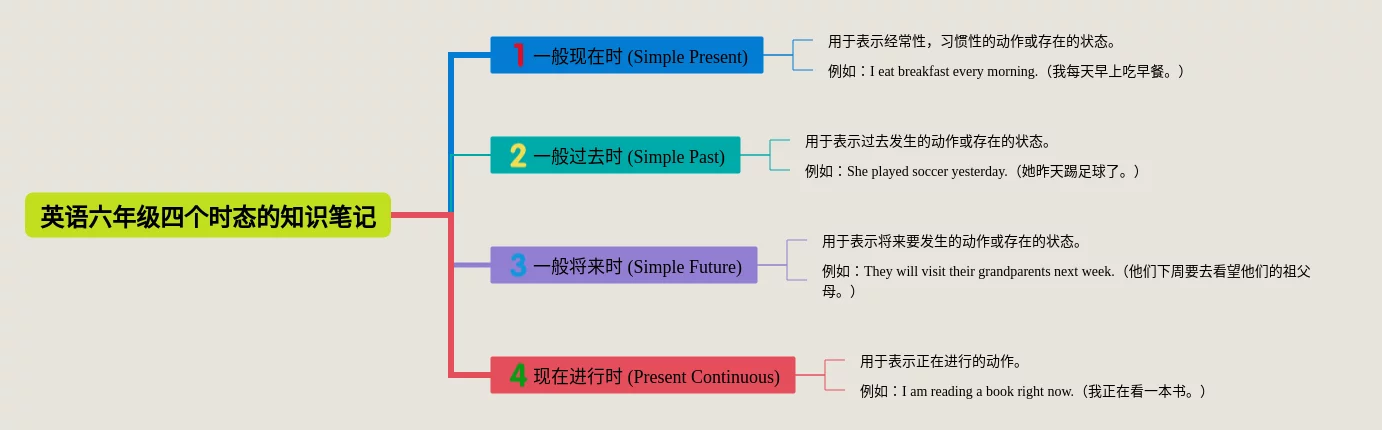 英语六年级四个时态的知识笔记

1 一般现在时 (Simple Present)

用于表示经常性，习惯性的动作或存在的状态。

例如：I eat breakfast every morning.（我每天早上吃早餐。）

2 一般过去时 (Simple Past)

用于表示过去发生的动作或存在的状态。

例如：She played soccer yesterday.（她昨天踢足球了。）

3 一般将来时 (Simple Future)

用于表示将来要发生的动作或存在的状态。

例如：They will visit their grandparents next week.（他们下周要去看望他们的祖父母。）

4 现在进行时 (Present Continuous)

用于表示正在进行的动作。

例如：I am reading a book right now.（我正在看一本书。）